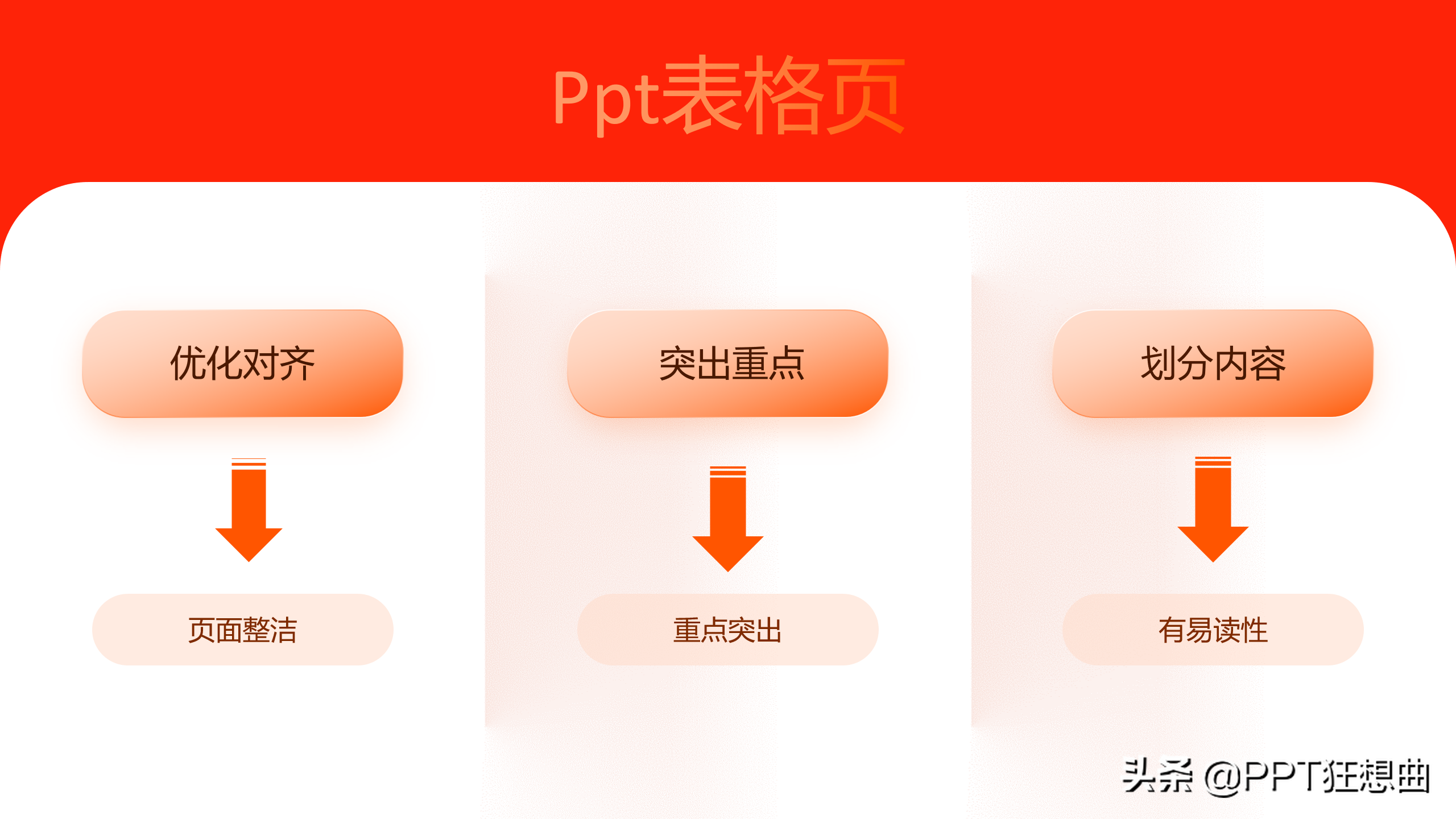 Ppt表格页

优化对齐

页面整洁

突出重点

重点突出

划分内容

有易读性

头条 @PPT狂想曲